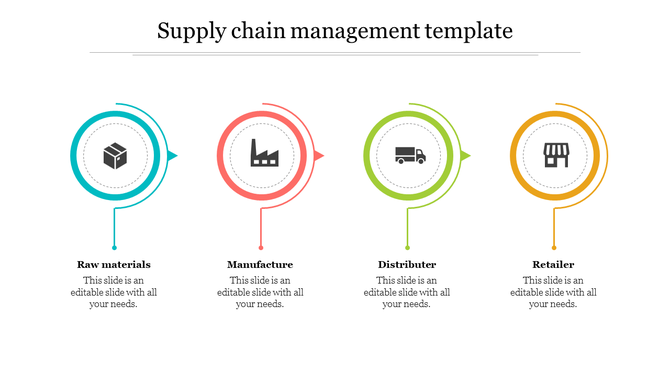 Supply chain management template

Raw materials
This slide is an editable slide with all your needs.

Manufacture
This slide is an editable slide with all your needs.

Distributer
This slide is an editable slide with all your needs.

Retailer
This slide is an editable slide with all your needs.